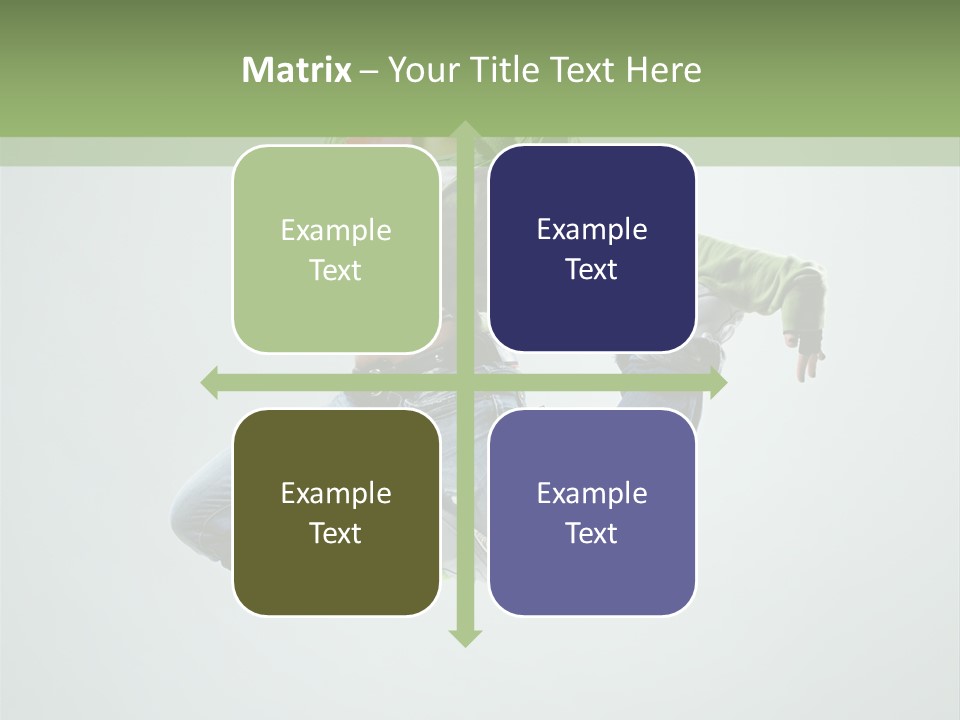 Matrix – Your Title Text Here

Example Text

Example Text

Example Text

Example Text